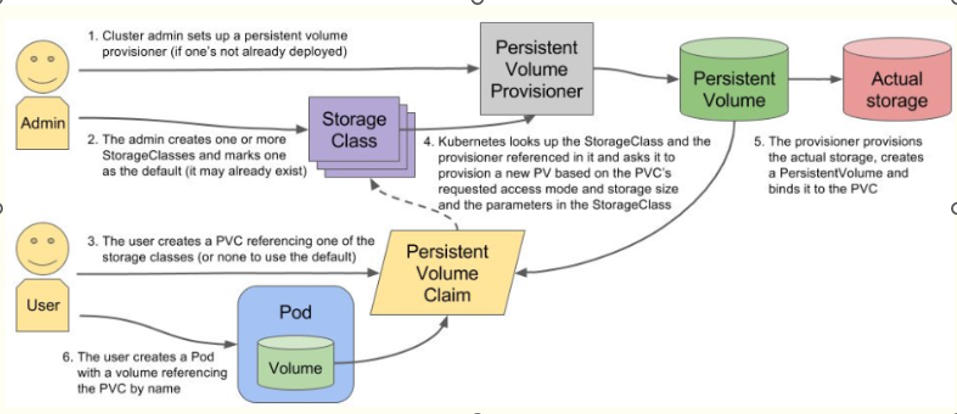 1. Cluster admin sets up a persistent volume provisioner (if one's not already deployed)

Persistent Volume Provisioner

Persistent Volume

Actual storage

Admin

2. The admin creates one or more StorageClasses and marks one as the default (it may already exist)

Storage Class

4. Kubernetes looks up the StorageClass and the provisioner referenced in it and asks it to provision a new PV based on the PVC's requested access mode and storage size and the parameters in the StorageClass

5. The provisioner provisions the actual storage, creates a PersistentVolume and binds it to the PVC

3. The user creates a PVC referencing one of the storage classes (or none to use the default)

Persistent Volume Claim

User

Pod

Volume

6. The user creates a Pod with a volume referencing the PVC by name